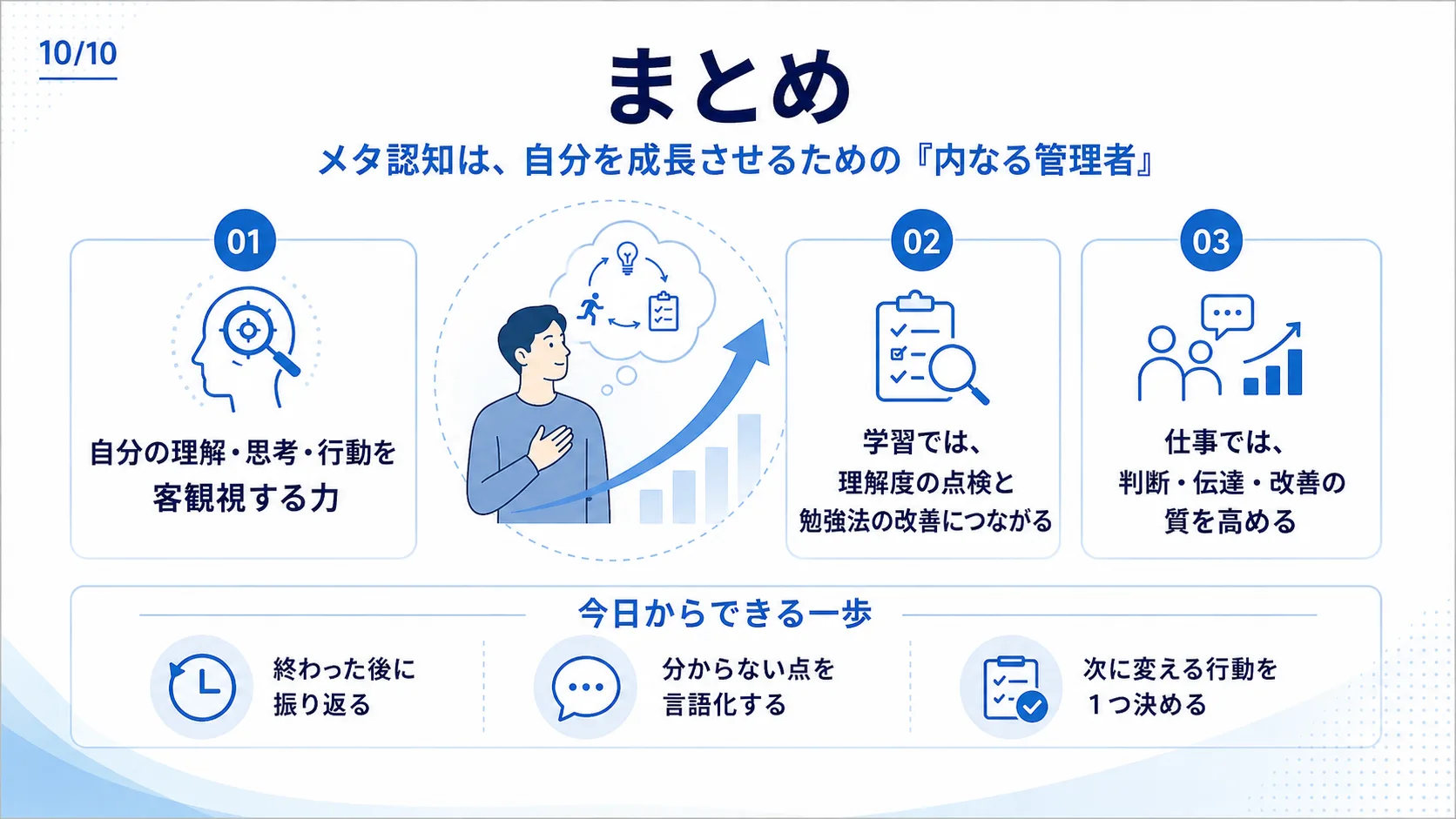 10/10

まとめ

メタ認知は、自分を成長させるための『内なる管理者』

01

自分の理解・思考・行動を客観視する力

02

学習では、理解度の点検と勉強法の改善につながる

03

仕事では、判断・伝達・改善の質を高める

今日からできる一歩

終わった後に振り返る

分からない点を言語化する

次に変える行動を1つ決める